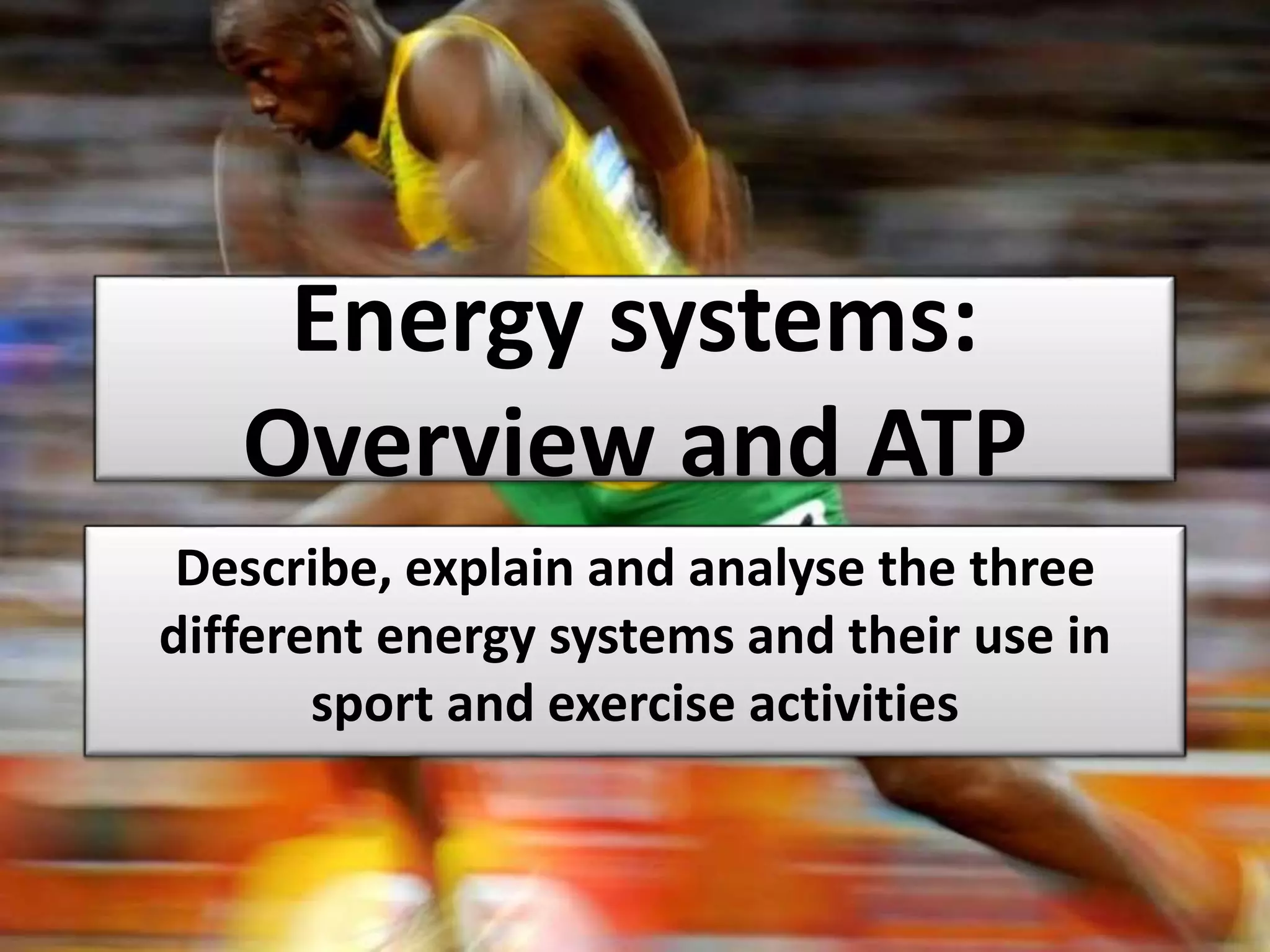 Energy systems: Overview and ATP

Describe, explain and analyse the three different energy systems and their use in sport and exercise activities